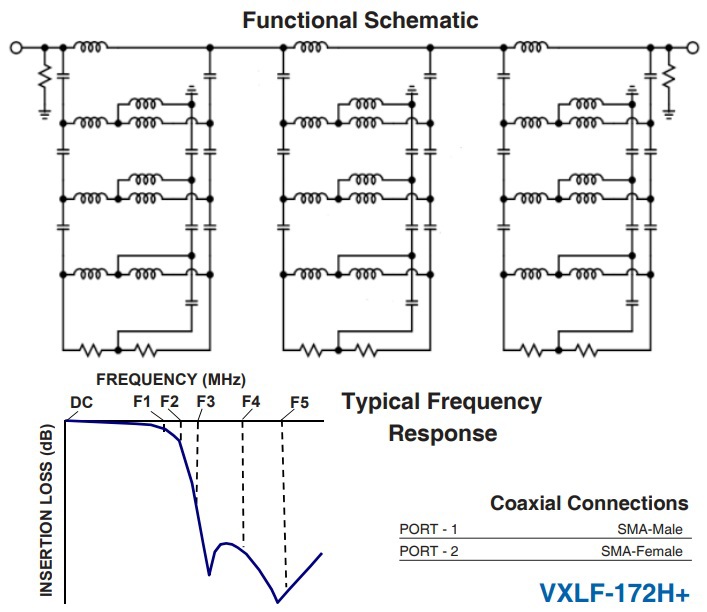 Functional Schematic

FREQUENCY (MHz)

DC F1 F2 F3 F4 F5

INSERTION LOSS (dB)

Typical Frequency Response

Coaxial Connections

| PORT - 1 | SMA-Male |
|---|---|
| PORT - 2 | SMA-Female |

VXLF-172H+